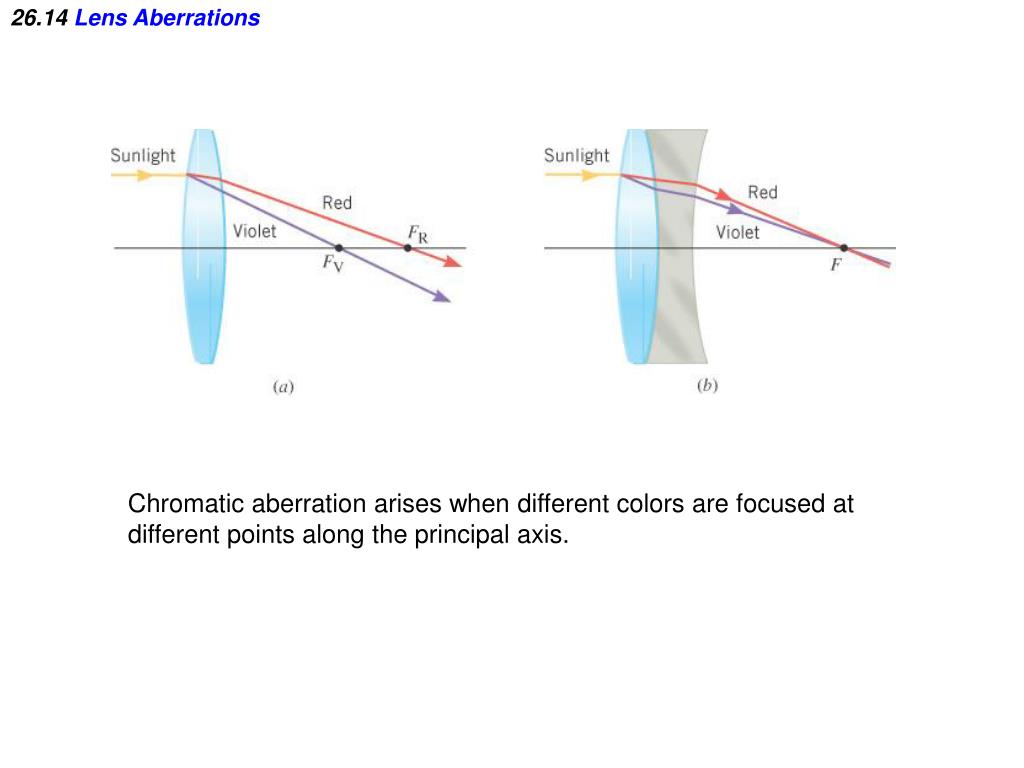 26.14 Lens Aberrations

Sunlight

Red

Violet

$F_R$

$F_V$

(a)

Sunlight

Red

Violet

$F$

(b)

Chromatic aberration arises when different colors are focused at different points along the principal axis.